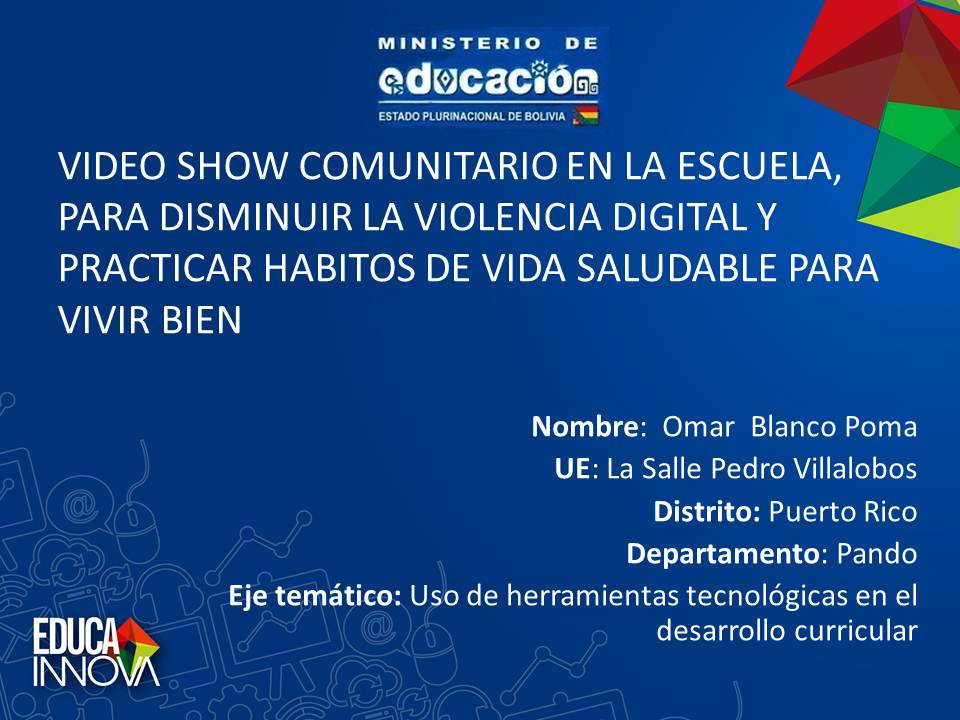 MINISTERIO DE
educación
ESTADO PLURINACIONAL DE BOLIVIA

VIDEO SHOW COMUNITARIO EN LA ESCUELA, PARA DISMINUIR LA VIOLENCIA DIGITAL Y PRACTICAR HABITOS DE VIDA SALUDABLE PARA VIVIR BIEN

Nombre: Omar Blanco Poma
UE: La Salle Pedro Villalobos
Distrito: Puerto Rico
Departamento: Pando
Eje temático: Uso de herramientas tecnológicas en el desarrollo curricular

EDUCA
INNOVA